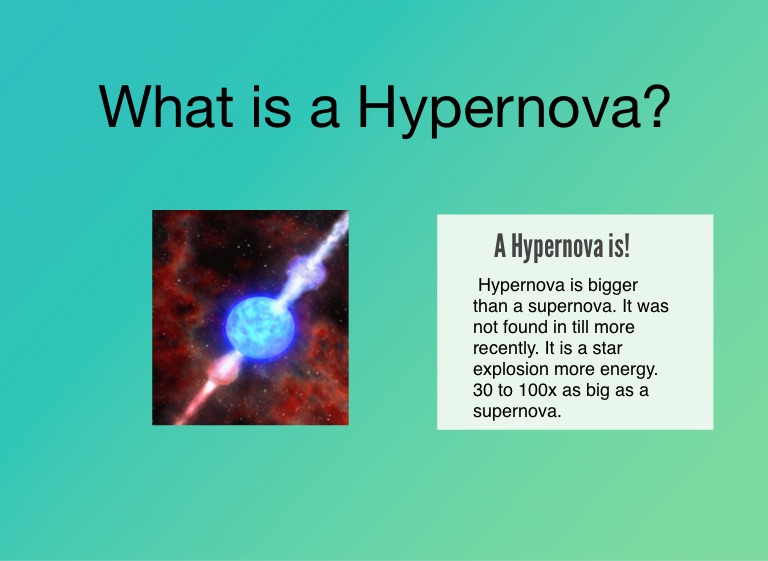 What is a Hypernova?

A Hypernova is!

Hypernova is bigger than a supernova. It was not found in till more recently. It is a star explosion more energy. 30 to 100x as big as a supernova.